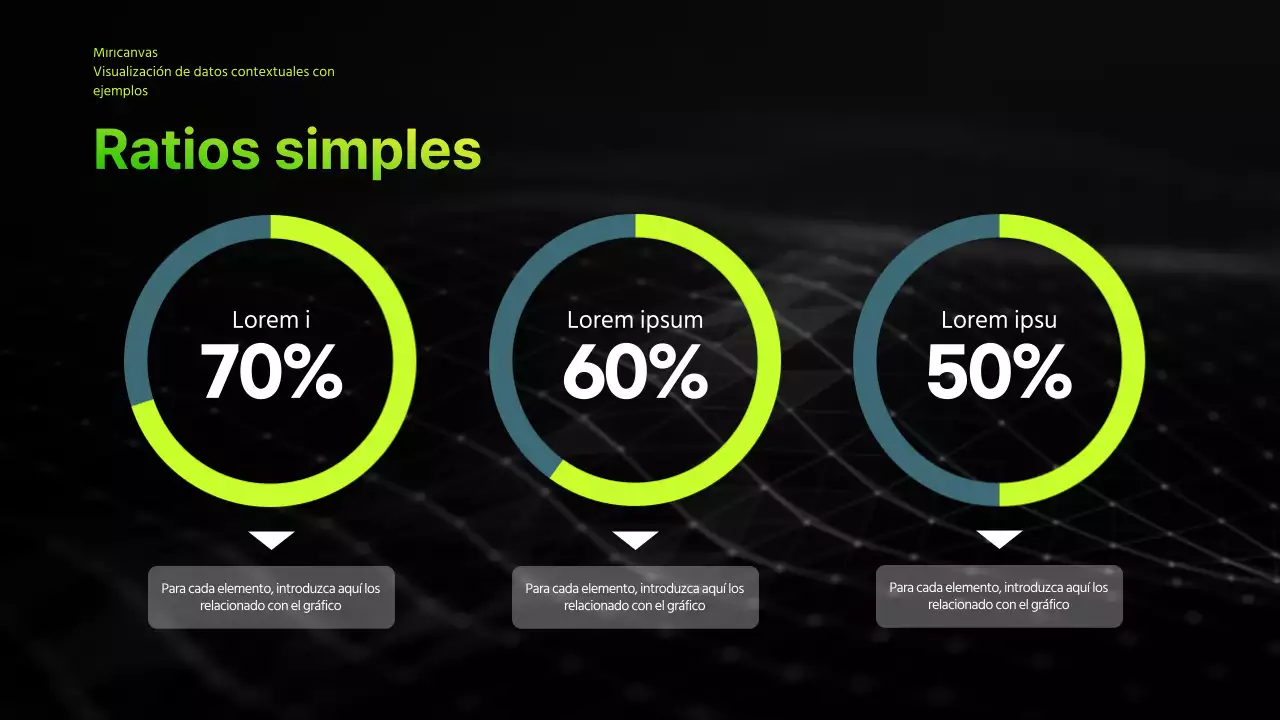 Miricanvas
Visualización de datos contextuales con ejemplos

Ratios simples

Lorem i
70%

Lorem ipsum
60%

Lorem ipsu
50%

Para cada elemento, introduzca aquí los relacionado con el gráfico

Para cada elemento, introduzca aquí los relacionado con el gráfico

Para cada elemento, introduzca aquí los relacionado con el gráfico